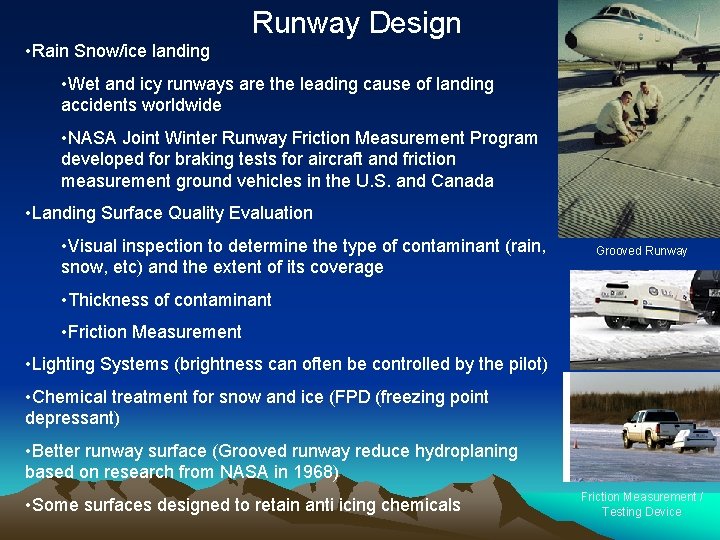 Runway Design

•Rain Snow/ice landing

•Wet and icy runways are the leading cause of landing accidents worldwide

•NASA Joint Winter Runway Friction Measurement Program developed for braking tests for aircraft and friction measurement ground vehicles in the U.S. and Canada

•Landing Surface Quality Evaluation

•Visual inspection to determine the type of contaminant (rain, snow, etc) and the extent of its coverage

•Thickness of contaminant

•Friction Measurement

•Lighting Systems (brightness can often be controlled by the pilot)

•Chemical treatment for snow and ice (FPD (freezing point depressant)

•Better runway surface (Grooved runway reduce hydroplaning based on research from NASA in 1968)

•Some surfaces designed to retain anti icing chemicals

Grooved Runway

Friction Measurement / Testing Device